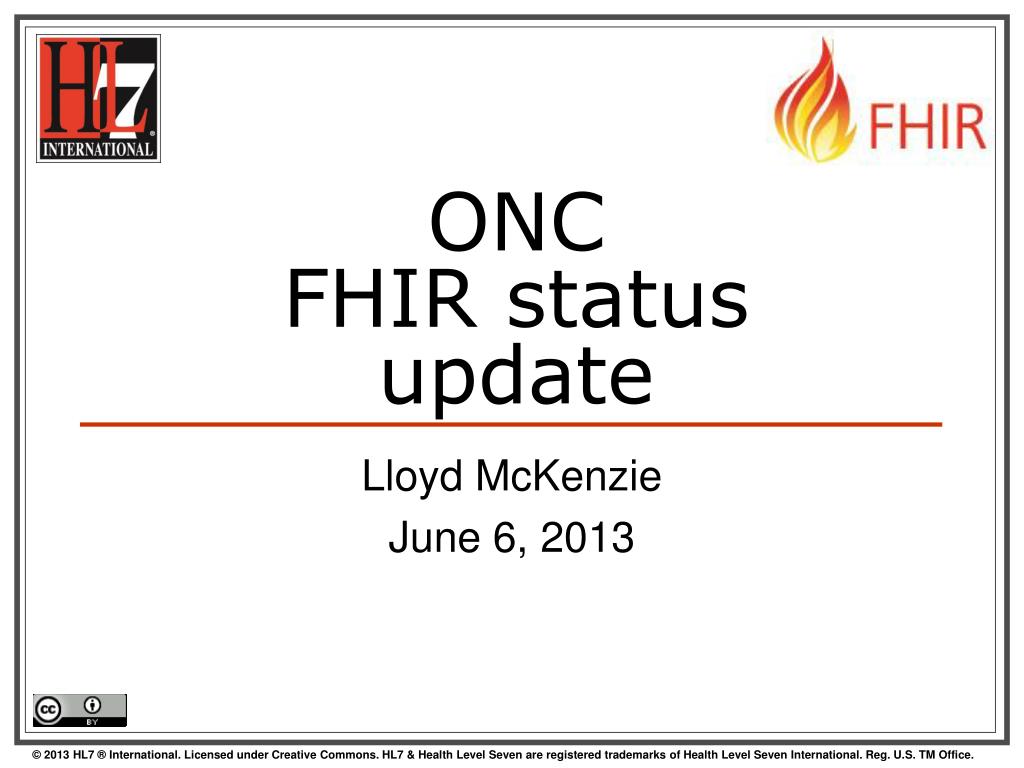 HL7 INTERNATIONAL

FHIR

ONC
FHIR status update

Lloyd McKenzie

June 6, 2013

cc BY

© 2013 HL7 ® International. Licensed under Creative Commons. HL7 & Health Level Seven are registered trademarks of Health Level Seven International. Reg. U.S. TM Office.